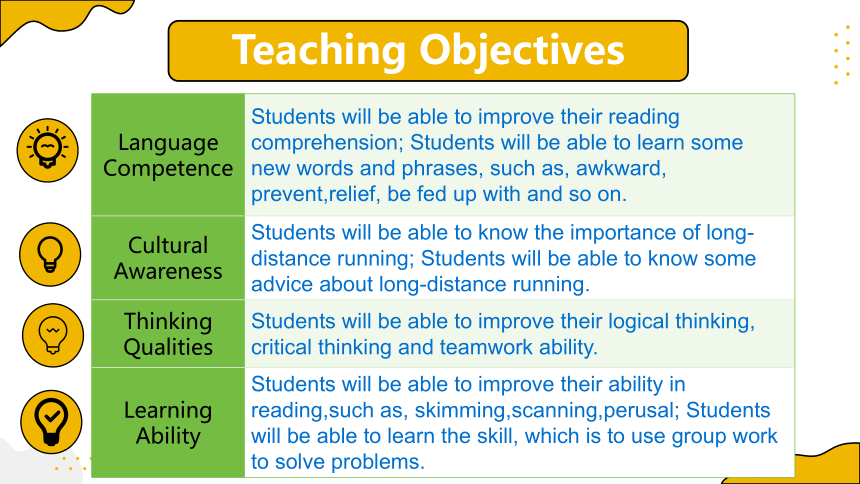 Teaching Objectives

| Language Competence | Students will be able to improve their reading comprehension; Students will be able to learn some new words and phrases, such as, awkward, prevent,relief, be fed up with and so on. |
|---|---|
| Cultural Awareness | Students will be able to know the importance of long-distance running; Students will be able to know some advice about long-distance running. |
| Thinking Qualities | Students will be able to improve their logical thinking, critical thinking and teamwork ability. |
| Learning Ability | Students will be able to improve their ability in reading,such as, skimming,scanning,perusal; Students will be able to learn the skill, which is to use group work to solve problems. |